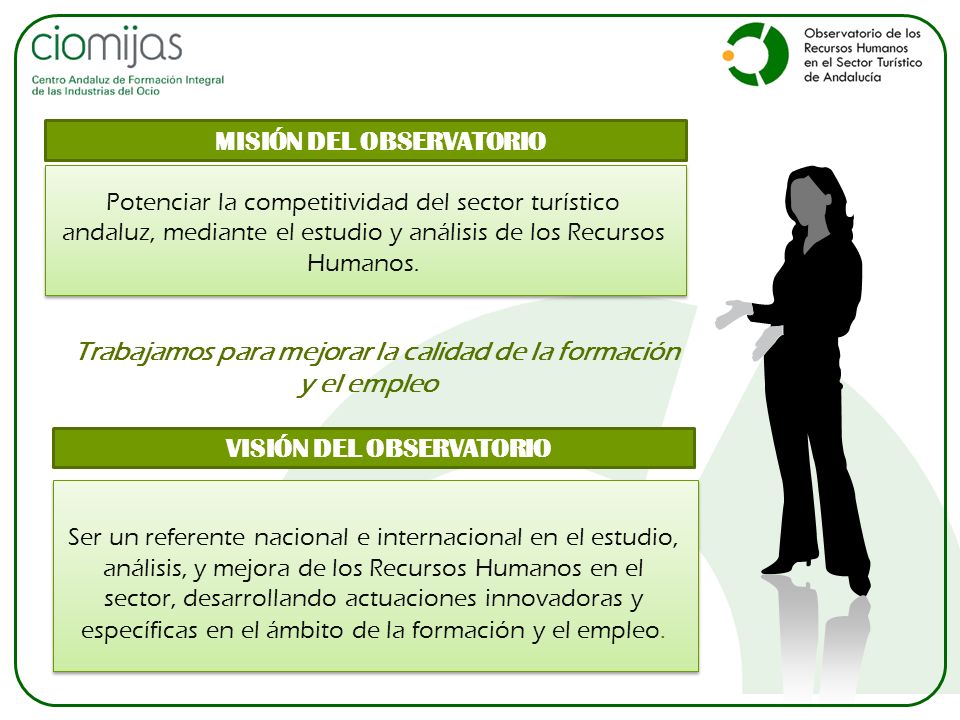 ciomijas
Centro Andaluz de Formación Integral de las Industrias del Ocio

Observatorio de los Recursos Humanos en el Sector Turístico de Andalucía

MISIÓN DEL OBSERVATORIO

Potenciar la competitividad del sector turístico andaluz, mediante el estudio y análisis de los Recursos Humanos.

Trabajamos para mejorar la calidad de la formación y el empleo

VISIÓN DEL OBSERVATORIO

Ser un referente nacional e internacional en el estudio, análisis, y mejora de los Recursos Humanos en el sector, desarrollando actuaciones innovadoras y específicas en el ámbito de la formación y el empleo.